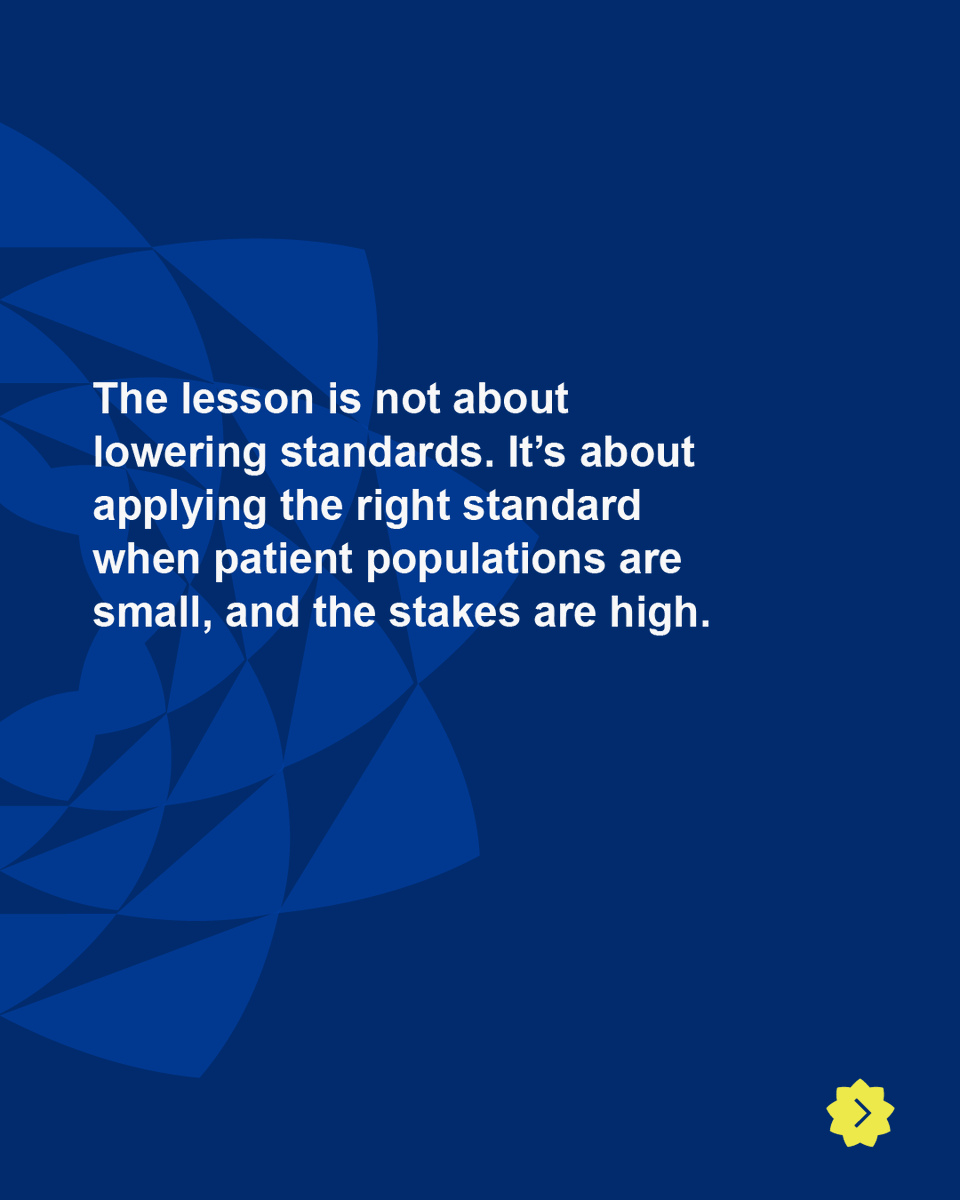 The lesson is not about lowering standards. It’s about applying the right standard when patient populations are small, and the stakes are high.